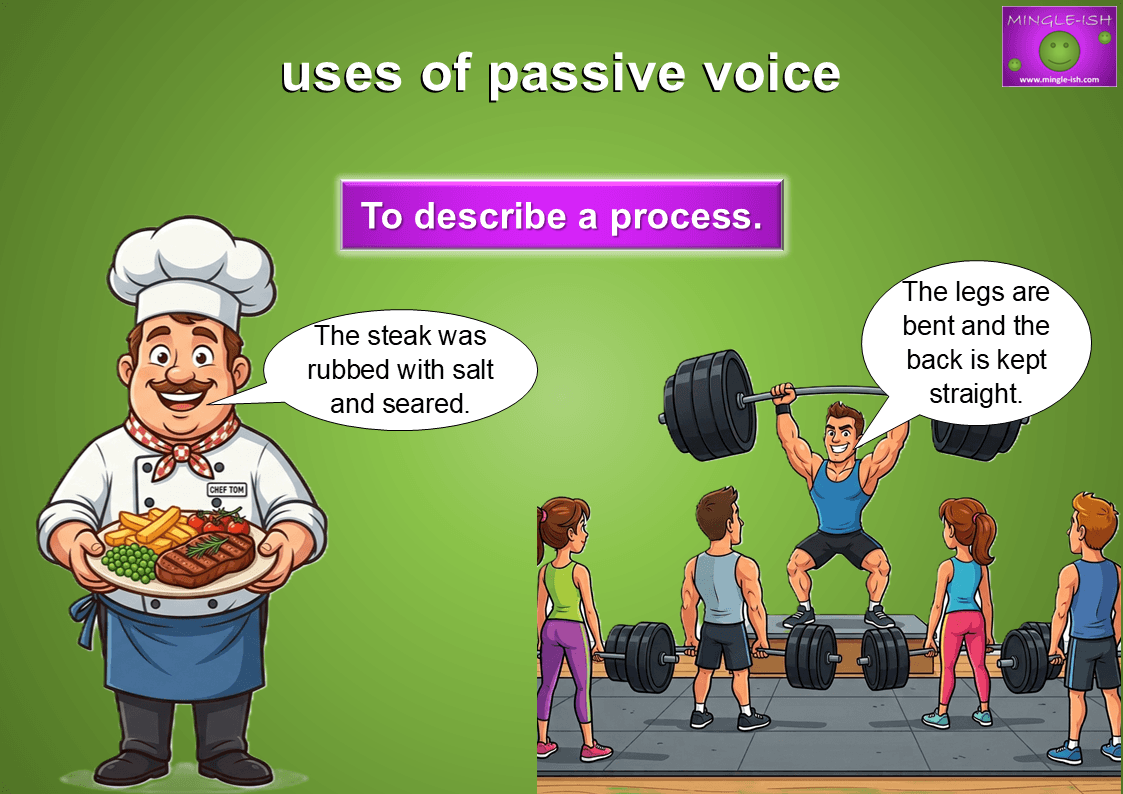 MINGLE-ISH
www.mingle-ish.com

uses of passive voice

To describe a process.

The steak was rubbed with salt and seared.

CHEF TOM

The legs are bent and the back is kept straight.